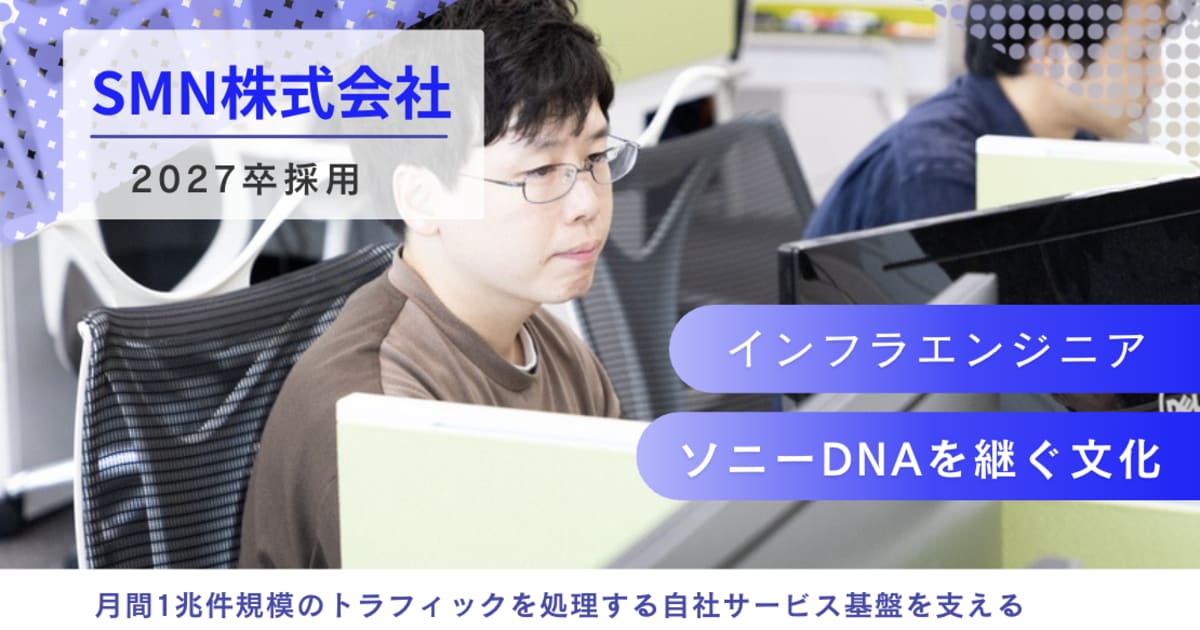 SMN株式会社

2027卒採用

インフラエンジニア

ソニーDNAを継ぐ文化

月間1兆件規模のトラフィックを処理する自社サービス基盤を支える